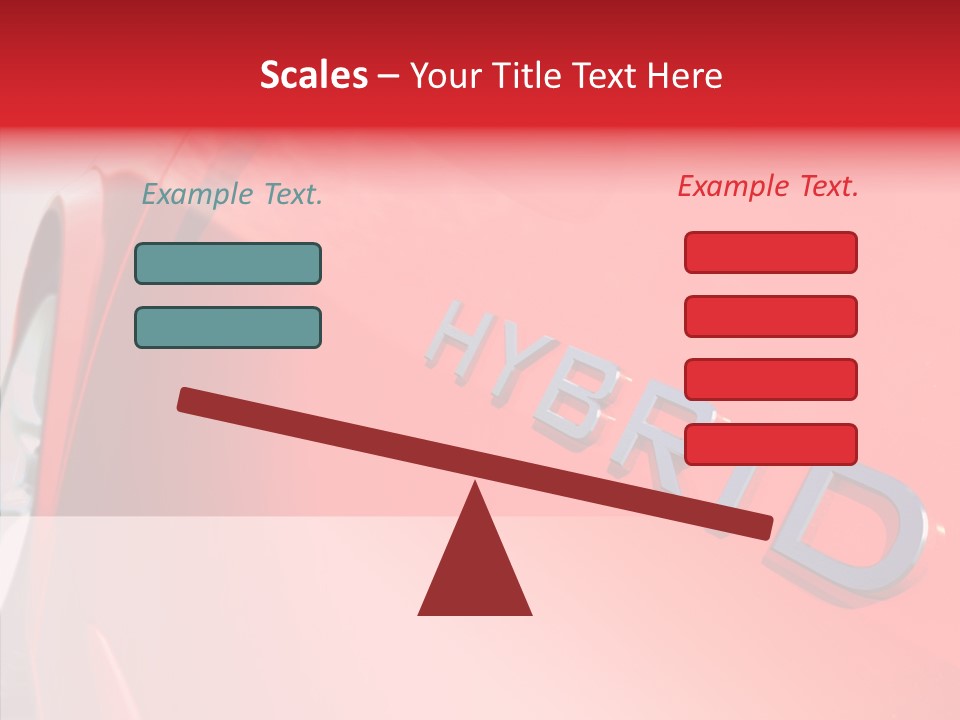 Scales – Your Title Text Here

Example Text.

Example Text.

HYBRID